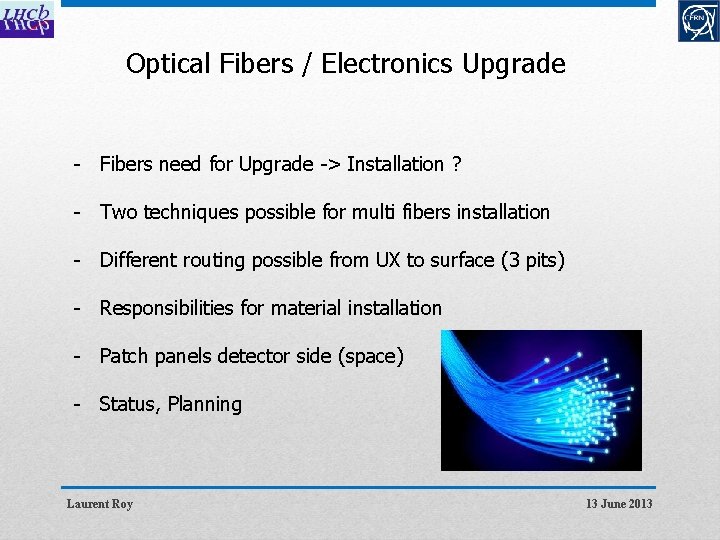 LHCb

CERN

Optical Fibers / Electronics Upgrade

- Fibers need for Upgrade -> Installation ?

- Two techniques possible for multi fibers installation

- Different routing possible from UX to surface (3 pits)

- Responsibilities for material installation

- Patch panels detector side (space)

- Status, Planning

Laurent Roy

13 June 2013